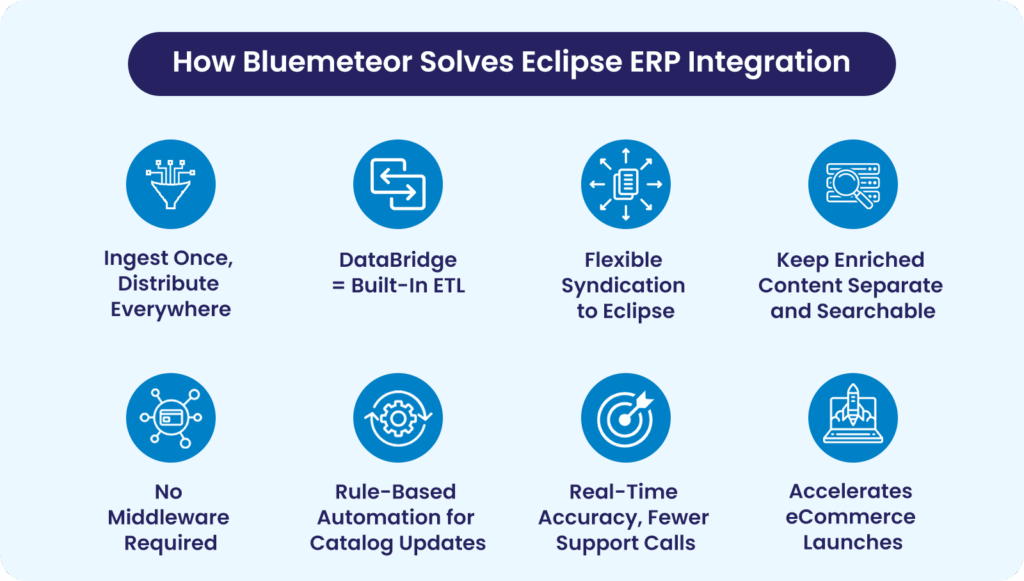 How Bluemeteor Solves Eclipse ERP Integration

Ingest Once, Distribute Everywhere

DataBridge = Built-In ETL

Flexible Syndication to Eclipse

Keep Enriched Content Separate and Searchable

No Middleware Required

Rule-Based Automation for Catalog Updates

Real-Time Accuracy, Fewer Support Calls

Accelerates eCommerce Launches